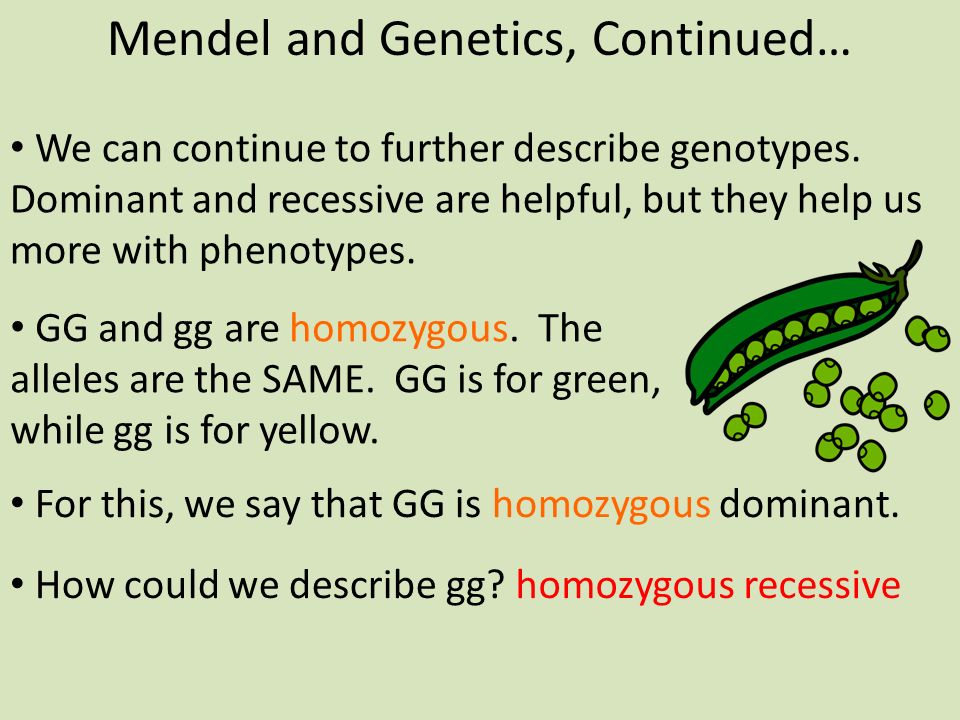 Mendel and Genetics, Continued…

• We can continue to further describe genotypes. Dominant and recessive are helpful, but they help us more with phenotypes.

• GG and gg are homozygous. The alleles are the SAME. GG is for green, while gg is for yellow.

• For this, we say that GG is homozygous dominant.

• How could we describe gg? homozygous recessive